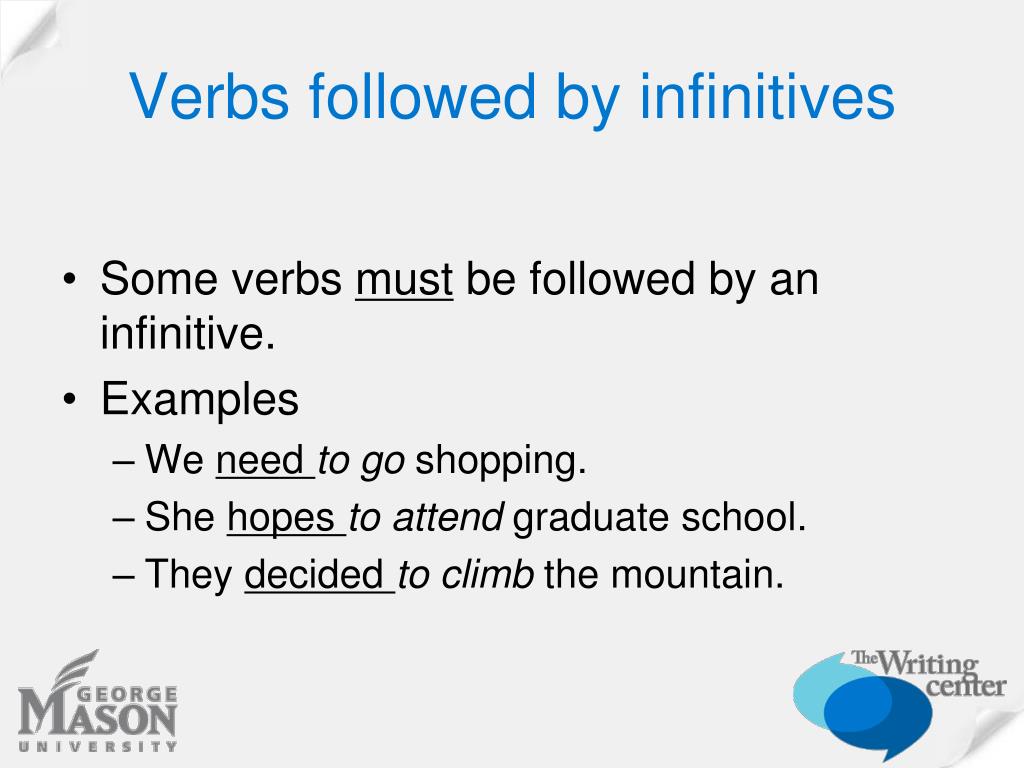 Verbs followed by infinitives

• Some verbs must be followed by an infinitive.
• Examples
– We need to go shopping.
– She hopes to attend graduate school.
– They decided to climb the mountain.

GEORGE MASON UNIVERSITY

The Writing center